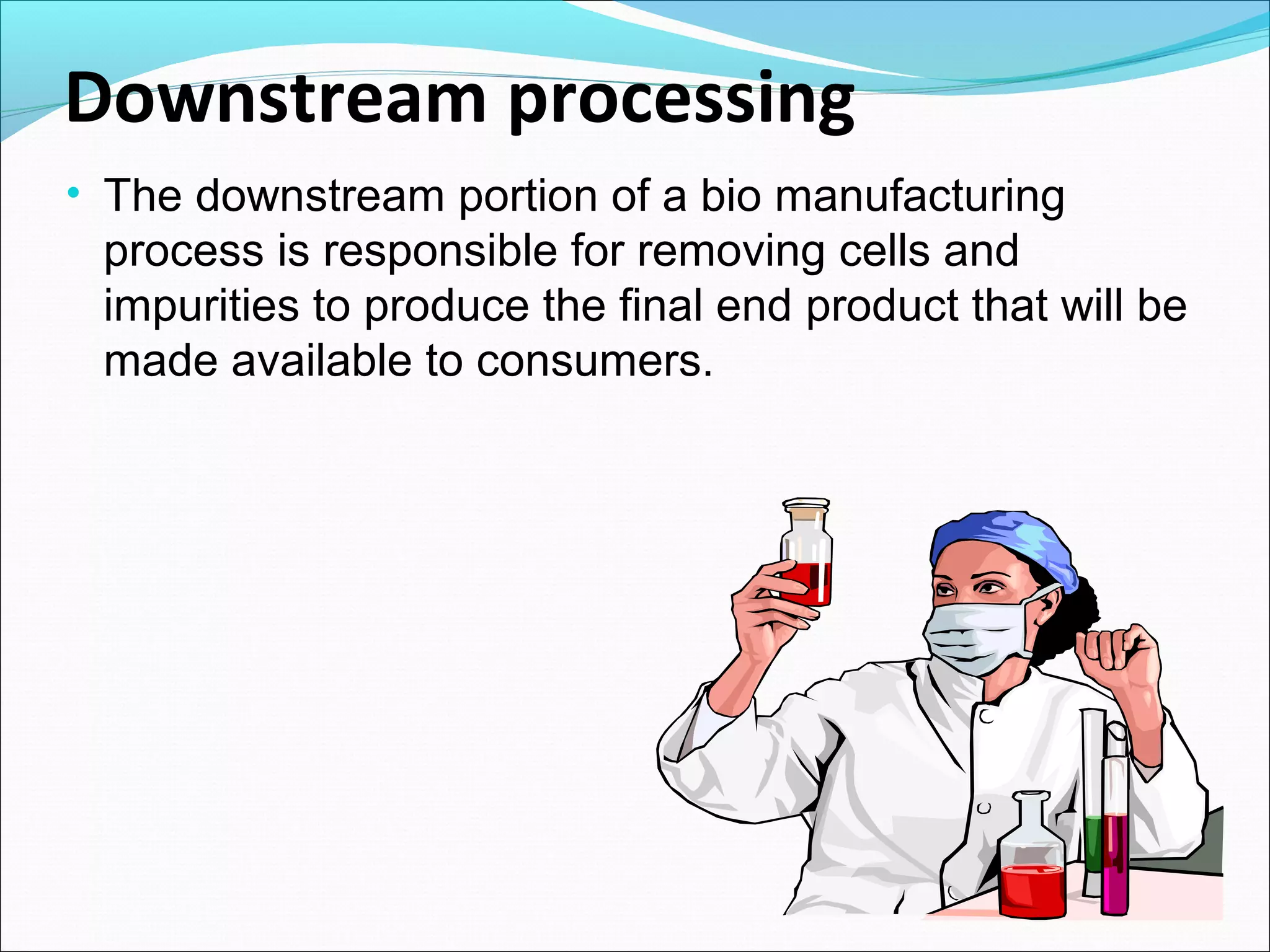 Downstream processing

• The downstream portion of a bio manufacturing process is responsible for removing cells and impurities to produce the final end product that will be made available to consumers.